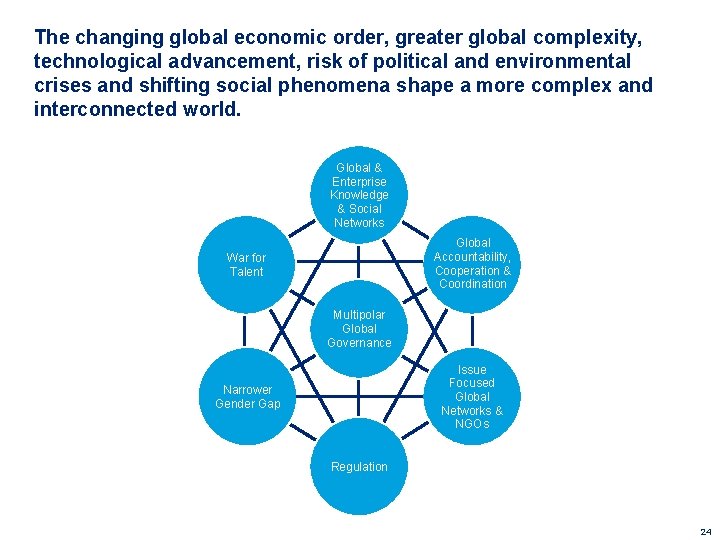 The changing global economic order, greater global complexity, technological advancement, risk of political and environmental crises and shifting social phenomena shape a more complex and interconnected world.

Global & Enterprise Knowledge & Social Networks

War for Talent

Global Accountability, Cooperation & Coordination

Multipolar Global Governance

Narrower Gender Gap

Issue Focused Global Networks & NGOs

Regulation

24